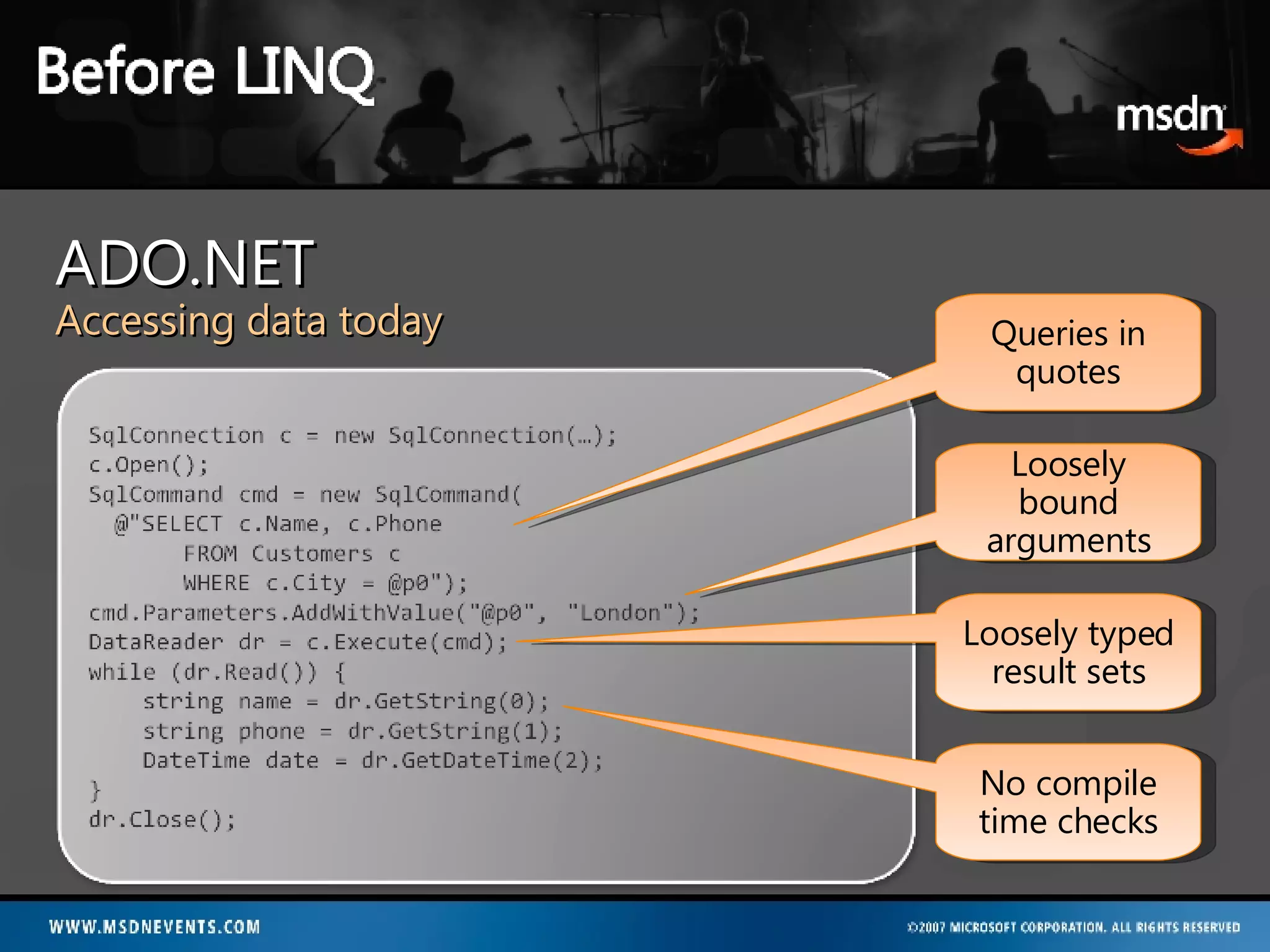 Before LINQ

msdn

ADO.NET
Accessing data today

SqlConnection c = new SqlConnection(…);
c.Open();
SqlCommand cmd = new SqlCommand(
  @"SELECT c.Name, c.Phone
       FROM Customers c
       WHERE c.City = @p0");
cmd.Parameters.AddWithValue("@p0", "London");
DataReader dr = c.Execute(cmd);
while (dr.Read()) {
    string name = dr.GetString(0);
    string phone = dr.GetString(1);
    DateTime date = dr.GetDateTime(2);
}
dr.Close();

Queries in quotes

Loosely bound arguments

Loosely typed result sets

No compile time checks

WWW.MSDNEVENTS.COM

©2007 MICROSOFT CORPORATION. ALL RIGHTS RESERVED